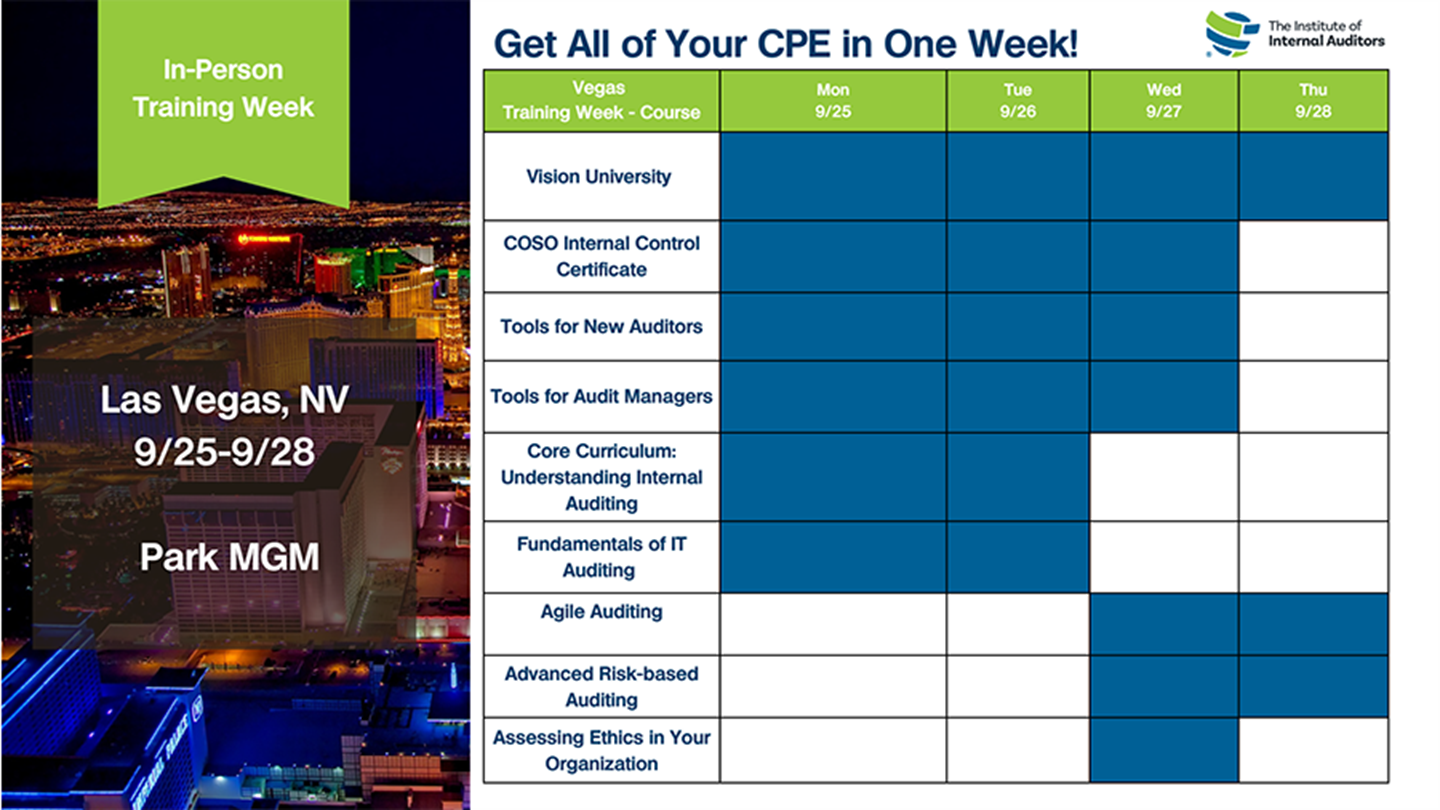 In-Person Training Week

Las Vegas, NV
9/25-9/28

Park MGM

Get All of Your CPE in One Week!

The Institute of Internal Auditors

| Vegas Training Week - Course | Mon 9/25 | Tue 9/26 | Wed 9/27 | Thu 9/28 |
|---|---|---|---|---|
| Vision University | | | | |
| COSO Internal Control Certificate | | | | |
| Tools for New Auditors | | | | |
| Tools for Audit Managers | | | | |
| Core Curriculum: Understanding Internal Auditing | | | | |
| Fundamentals of IT Auditing | | | | |
| Agile Auditing | | | | |
| Advanced Risk-based Auditing | | | | |
| Assessing Ethics in Your Organization | | | | |